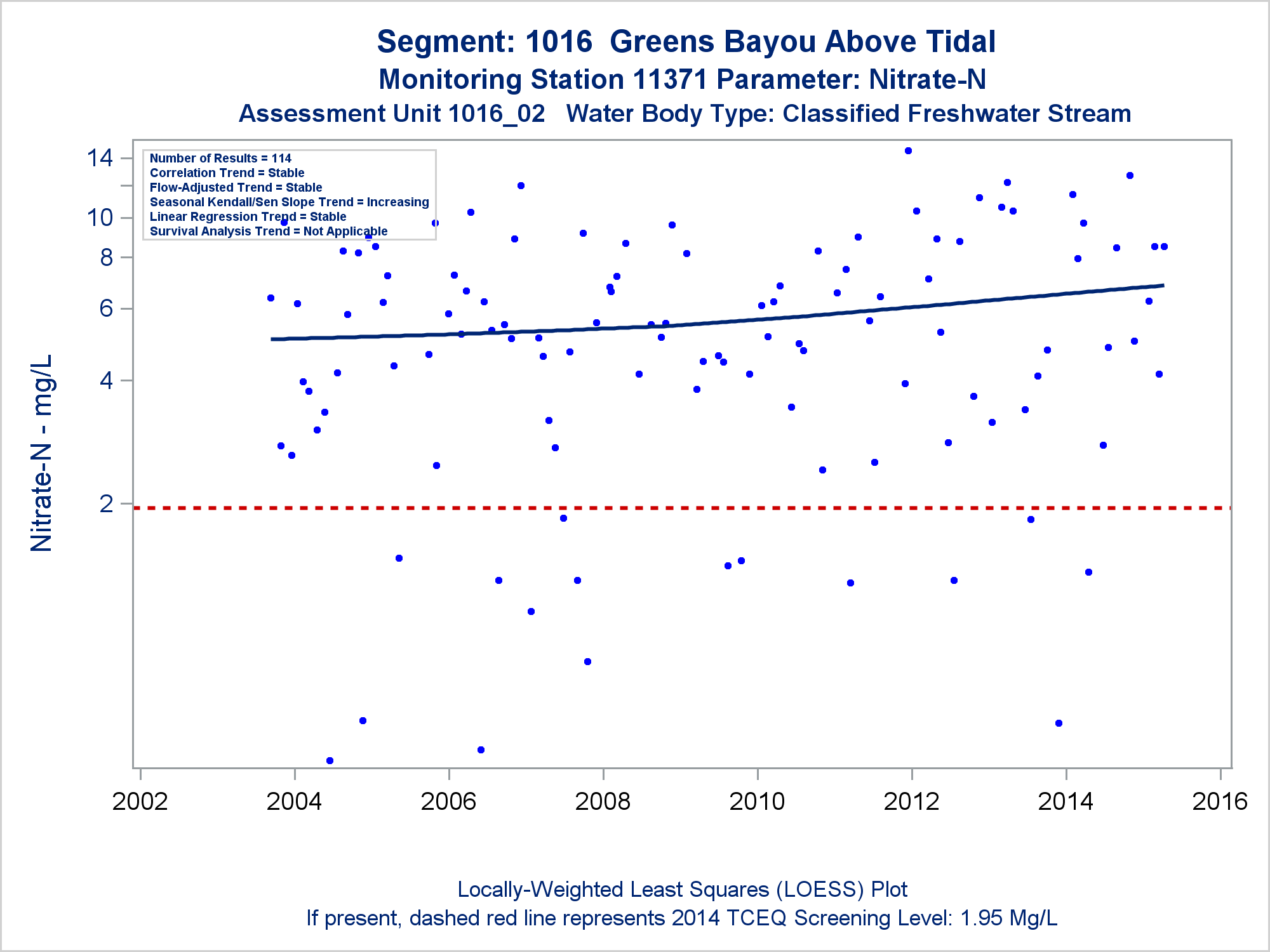 Segment: 1016 Greens Bayou Above Tidal
Monitoring Station 11371 Parameter: Nitrate-N
Assessment Unit 1016_02 Water Body Type: Classified Freshwater Stream

Number of Results = 114
Correlation Trend = Stable
Flow-Adjusted Trend = Stable
Seasonal Kendall/Sen Slope Trend = Increasing
Linear Regression Trend = Stable
Survival Analysis Trend = Not Applicable

Nitrate-N - mg/L

14
10
8
6
4
2

2002
2004
2006
2008
2010
2012
2014
2016

Locally-Weighted Least Squares (LOESS) Plot
If present, dashed red line represents 2014 TCEQ Screening Level: 1.95 Mg/L